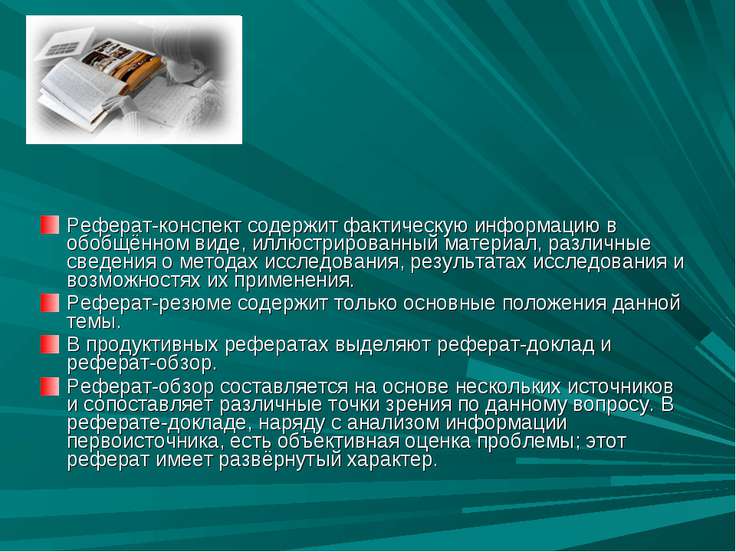 Реферат-конспект содержит фактическую информацию в обобщённом виде, иллюстрированный материал, различные сведения о методах исследования, результатах исследования и возможностях их применения.

Реферат-резюме содержит только основные положения данной темы.

В продуктивных рефератах выделяют реферат-доклад и реферат-обзор.

Реферат-обзор составляется на основе нескольких источников и сопоставляет различные точки зрения по данному вопросу. В реферате-докладе, наряду с анализом информации первоисточника, есть объективная оценка проблемы; этот реферат имеет развёрнутый характер.